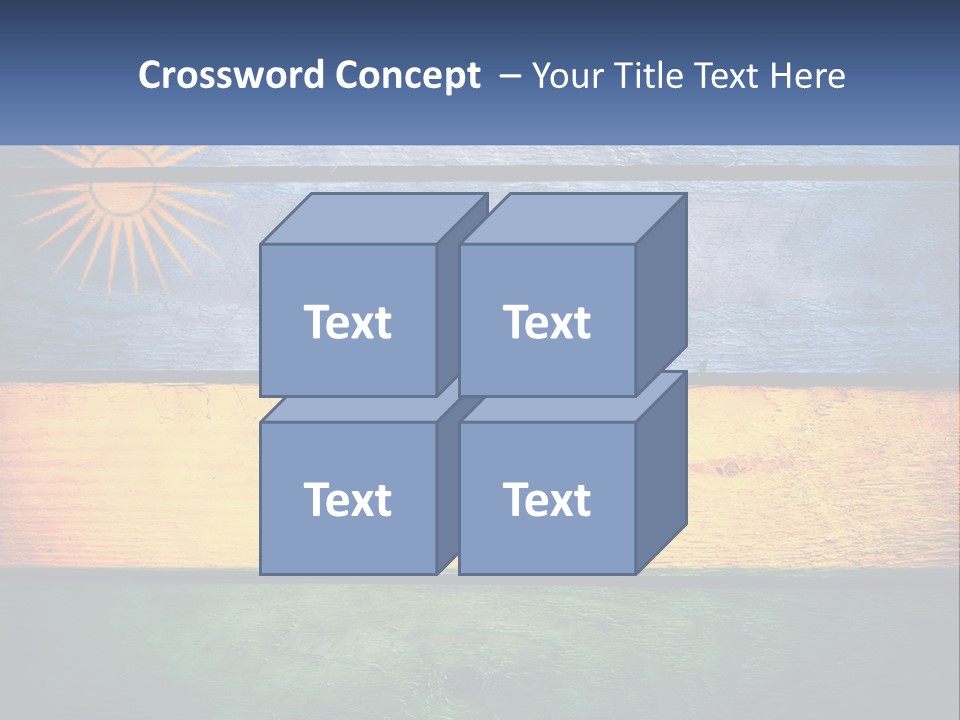 Crossword Concept – Your Title Text Here

Text

Text

Text

Text